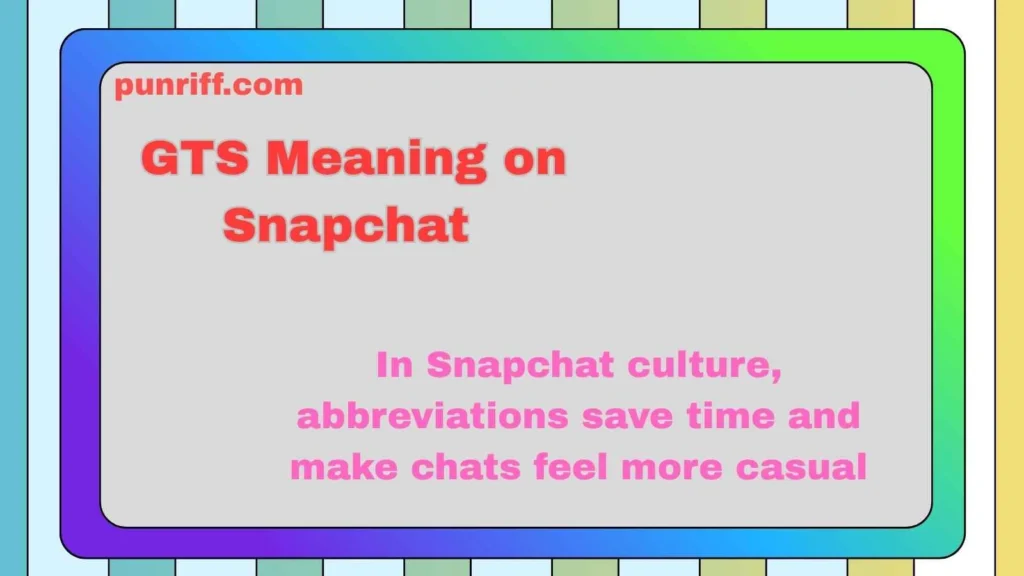 punriff.com

GTS Meaning on Snapchat

In Snapchat culture, abbreviations save time and make chats feel more casual